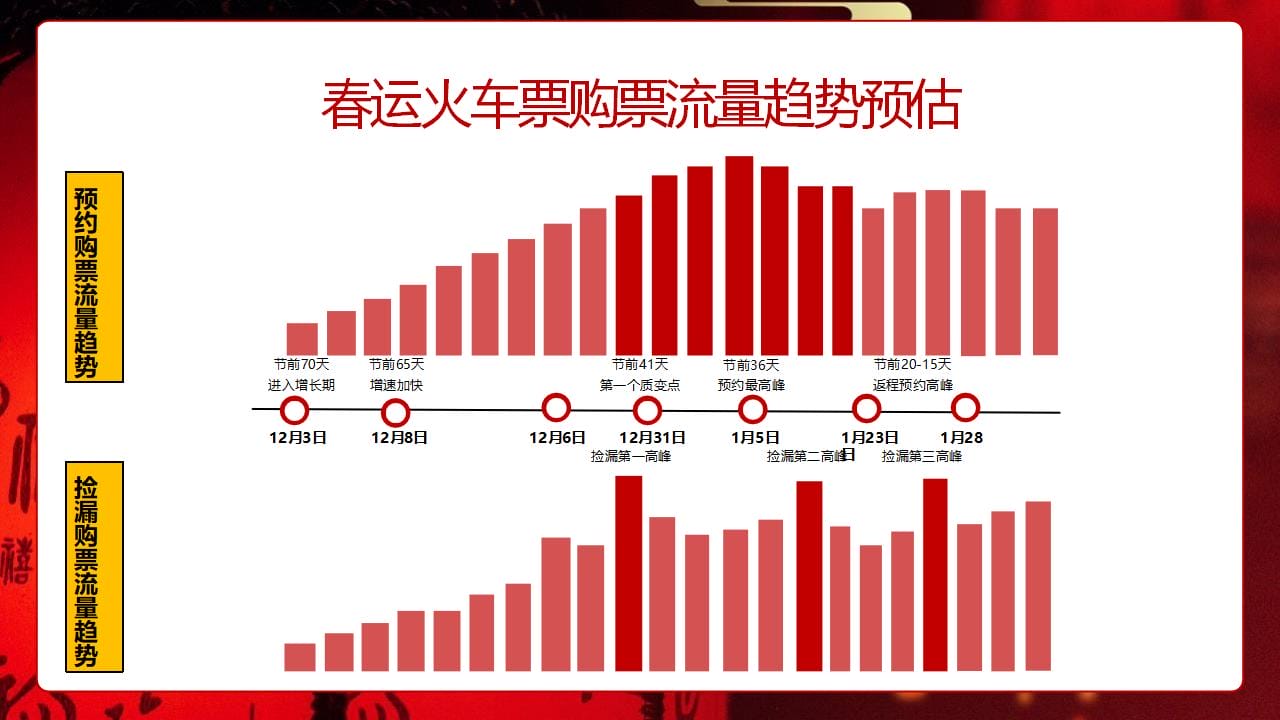 春运火车票购票流量趋势预估

预约购票流量趋势

节前70天
进入增长期

节前65天
增速加快

节前41天
第一个质变点

节前36天
预约最高峰

节前20-15天
返程预约高峰

12月3日

12月8日

12月6日

12月31日

1月5日

1月23日

1月28

捡漏第一高峰

捡漏第二高峰

捡漏第三高峰

捡漏购票流量趋势